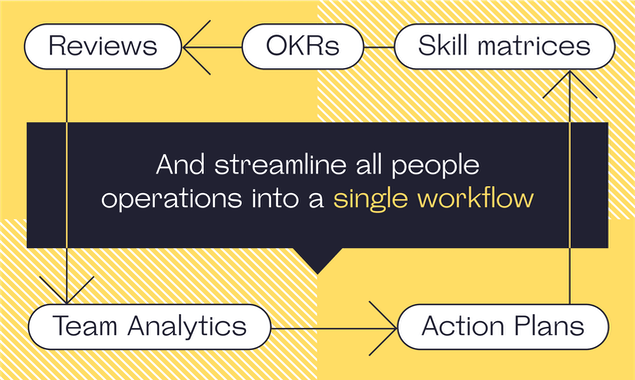 Reviews
OKRs
Skill matrices

And streamline all people operations into a single workflow

Team Analytics
Action Plans